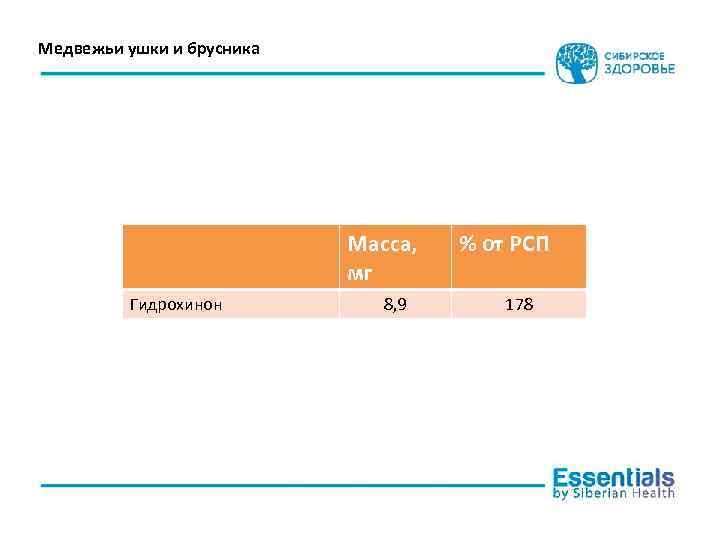 Медвежьи ушки и брусника

СИБИРСКОЕ ЗДОРОВЬЕ

| | Масса, мг | % от РСП |
|---|---|---|
| Гидрохинон | 8,9 | 178 |

Essentials by Siberian Health